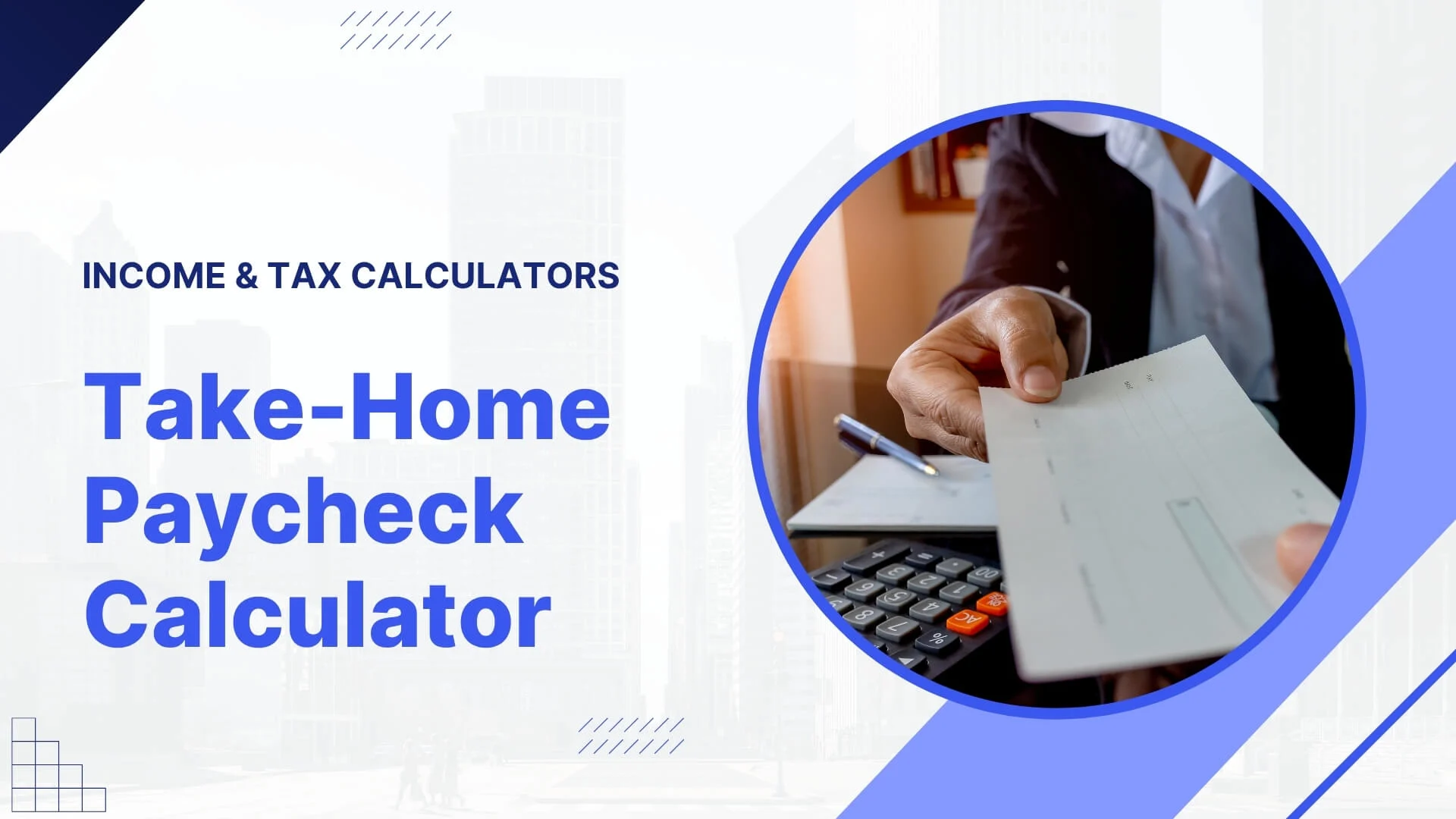 INCOME & TAX CALCULATORS

Take-Home Paycheck Calculator